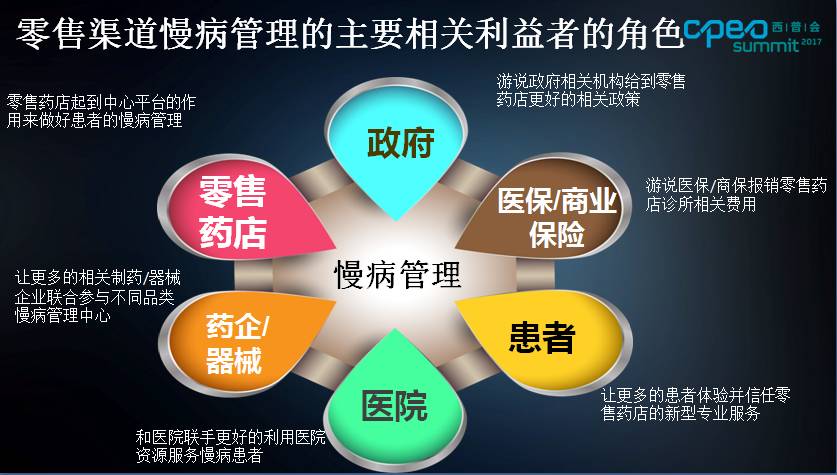 零售渠道慢病管理的主要相关利益者的角色

cpeo 西普会 summit 2017

零售药店起到中心平台的作用来做好患者的慢病管理

游说政府相关机构给到零售药店更好的相关政策

政府

零售药店

医保/商业保险

游说医保/商保报销零售药店诊所相关费用

慢病管理

让更多的相关制药/器械企业联合参与不同品类慢病管理中心

药企/器械

患者

医院

让更多的患者体验并信任零售药店的新型专业服务

和医院联手更好的利用医院资源服务慢病患者